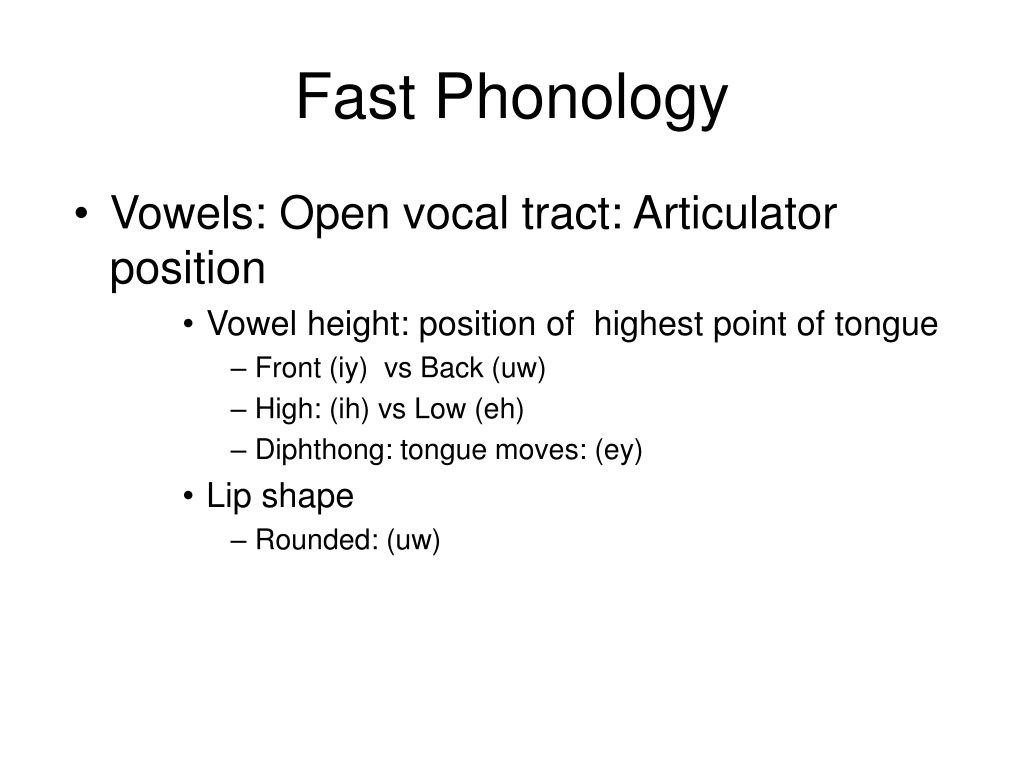 Fast Phonology

• Vowels: Open vocal tract: Articulator position
  • Vowel height: position of highest point of tongue
    – Front (iy) vs Back (uw)
    – High: (ih) vs Low (eh)
    – Diphthong: tongue moves: (ey)
  • Lip shape
    – Rounded: (uw)